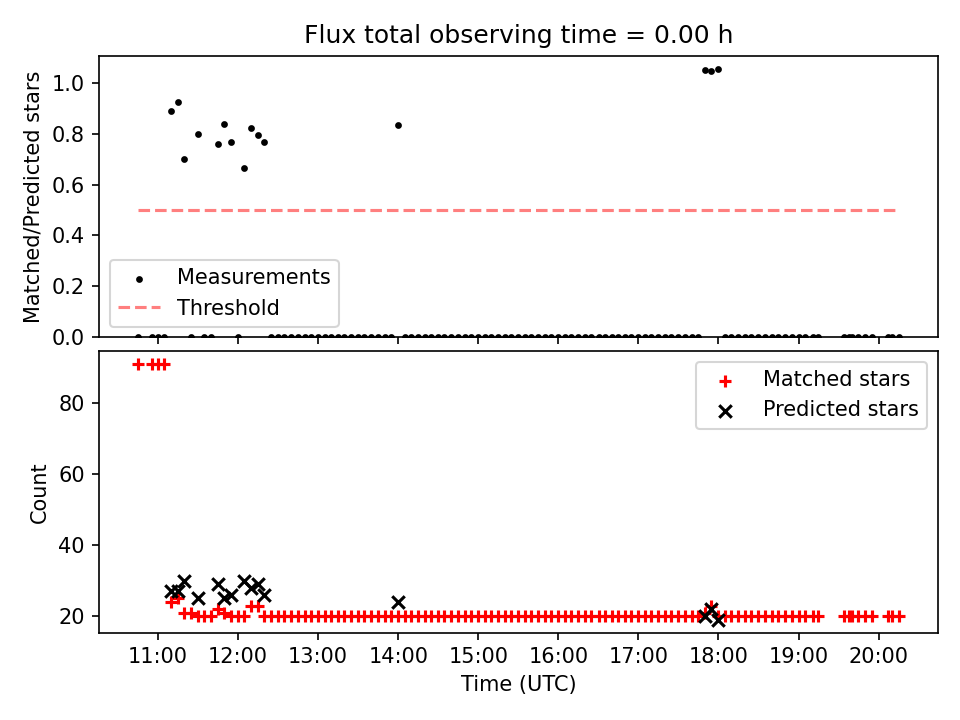 Flux total observing time = 0.00 h

Matched/Predicted stars

1.0
0.8
0.6
0.4
0.2
0.0

Measurements
Threshold

Count

80
60
40
20

Matched stars
Predicted stars

11:00 12:00 13:00 14:00 15:00 16:00 17:00 18:00 19:00 20:00

Time (UTC)